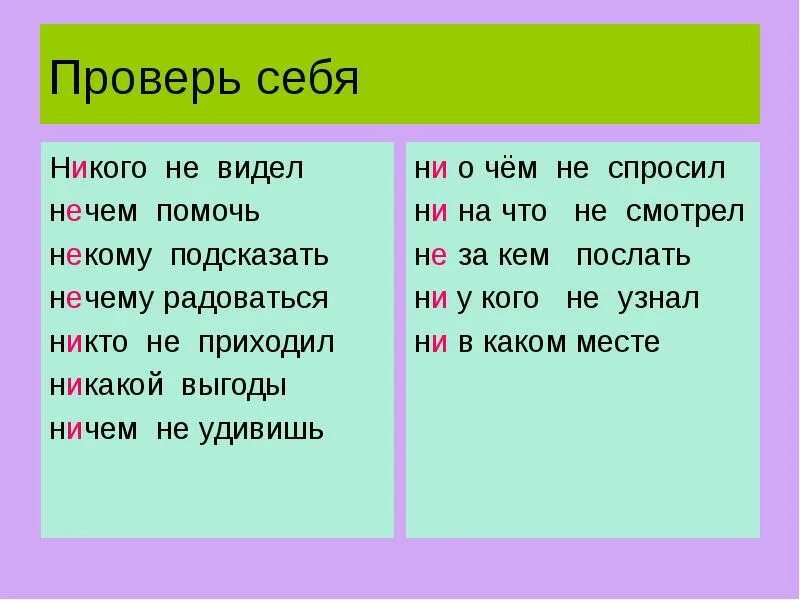 Проверь себя

Никого не видел
нечем помочь
некому подсказать
нечему радоваться
никто не приходил
никакой выгоды
ничем не удивишь

ни о чём не спросил
ни на что не смотрел
не за кем послать
ни у кого не узнал
ни в каком месте